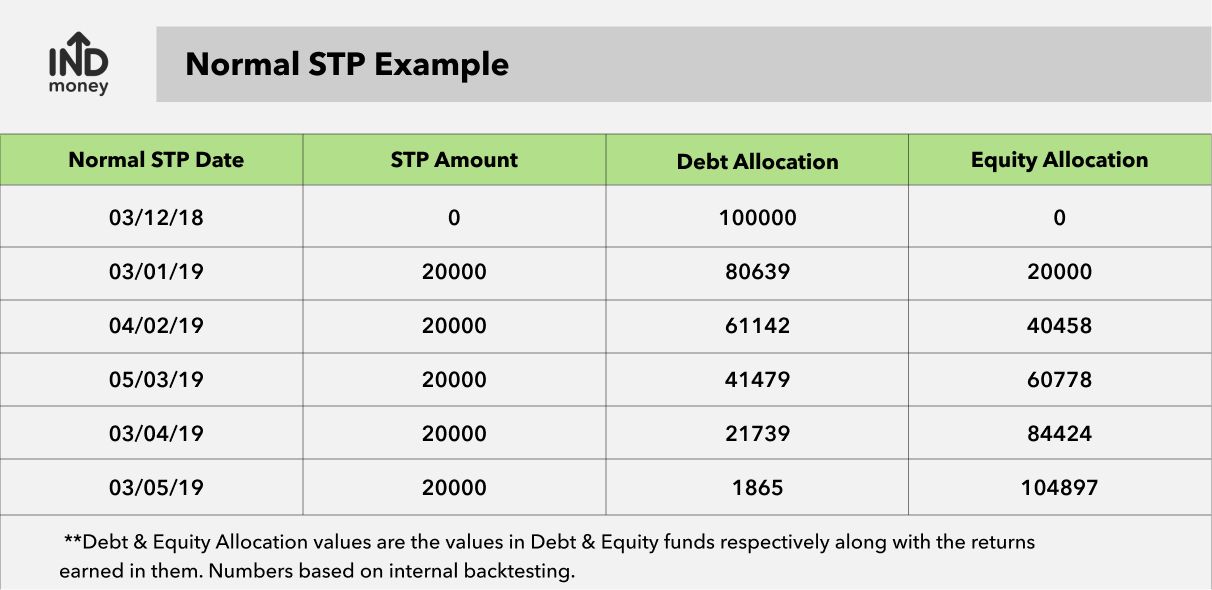 IND money

Normal STP Example

| Normal STP Date | STP Amount | Debt Allocation | Equity Allocation |
|---|---|---|---|
| 03/12/18 | 0 | 100000 | 0 |
| 03/01/19 | 20000 | 80639 | 20000 |
| 04/02/19 | 20000 | 61142 | 40458 |
| 05/03/19 | 20000 | 41479 | 60778 |
| 03/04/19 | 20000 | 21739 | 84424 |
| 03/05/19 | 20000 | 1865 | 104897 |

**Debt & Equity Allocation values are the values in Debt & Equity funds respectively along with the returns earned in them. Numbers based on internal backtesting.